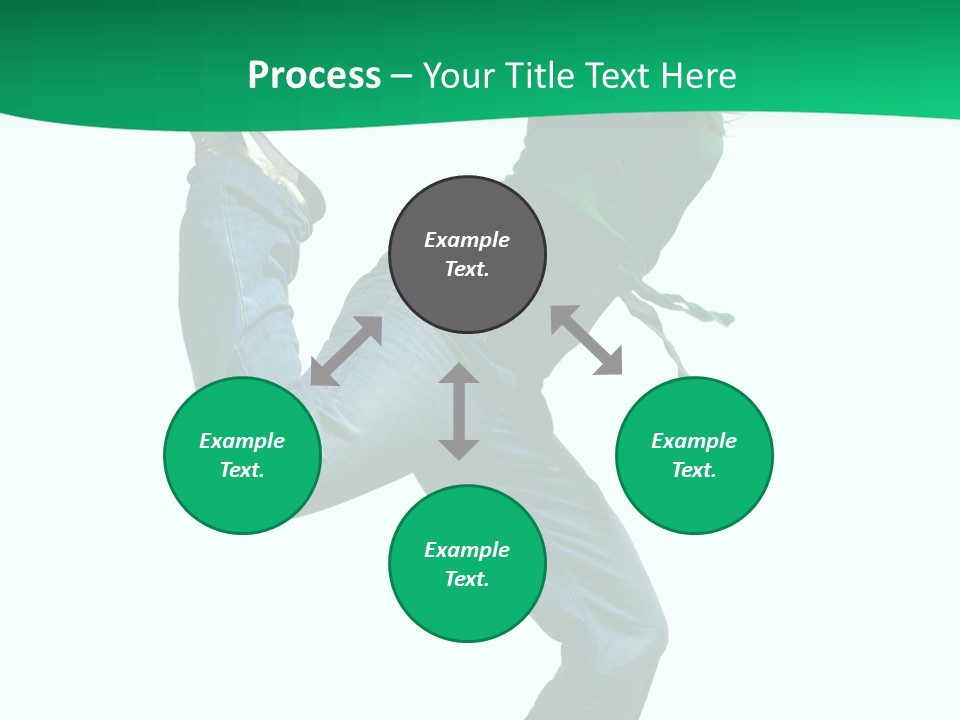 Process – Your Title Text Here

Example Text.

Example Text.

Example Text.

Example Text.